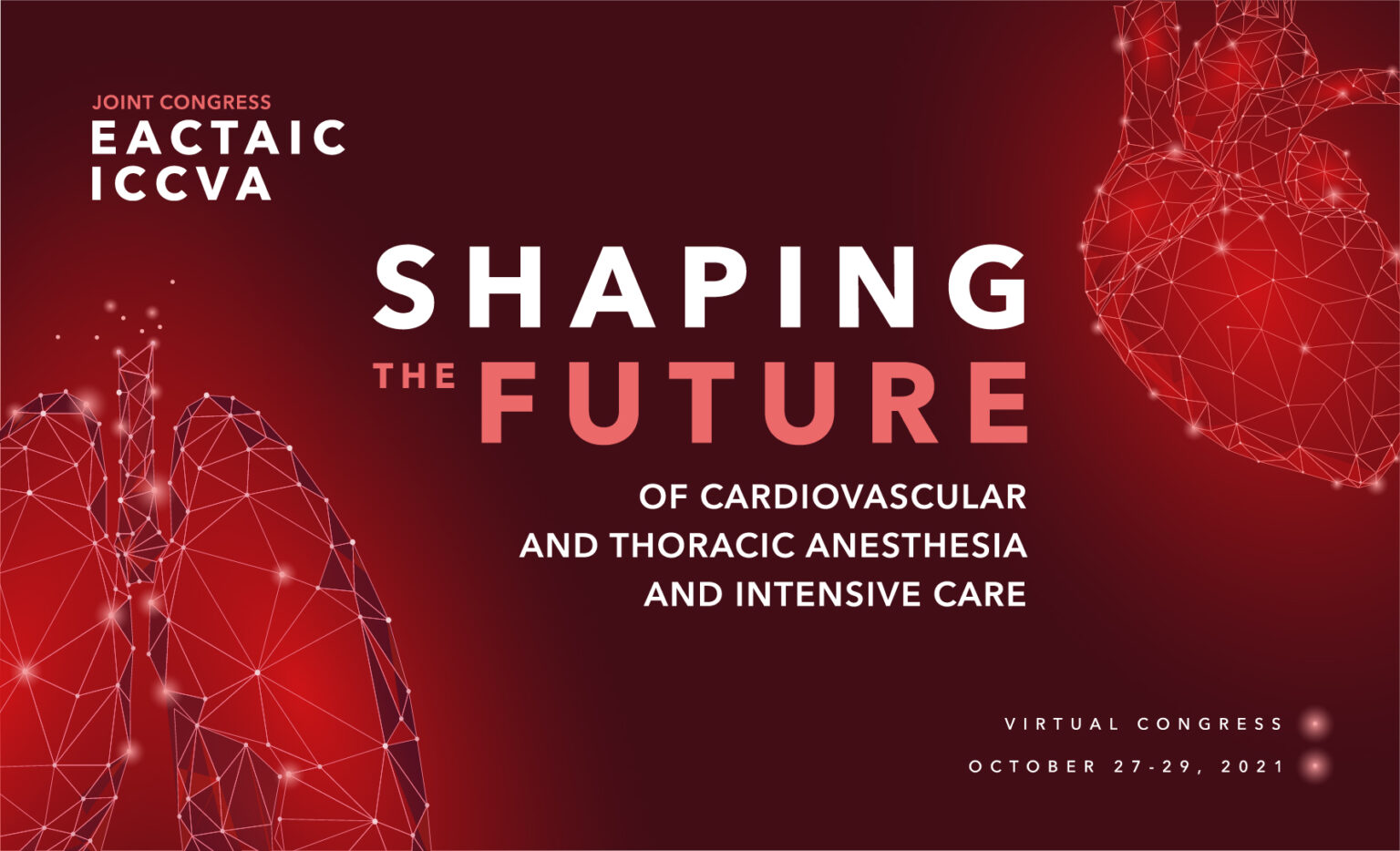 JOINT CONGRESS
EACTAIC
ICCVA

SHAPING
THE FUTURE
OF CARDIOVASCULAR AND THORACIC ANESTHESIA AND INTENSIVE CARE

VIRTUAL CONGRESS
OCTOBER 27-29, 2021